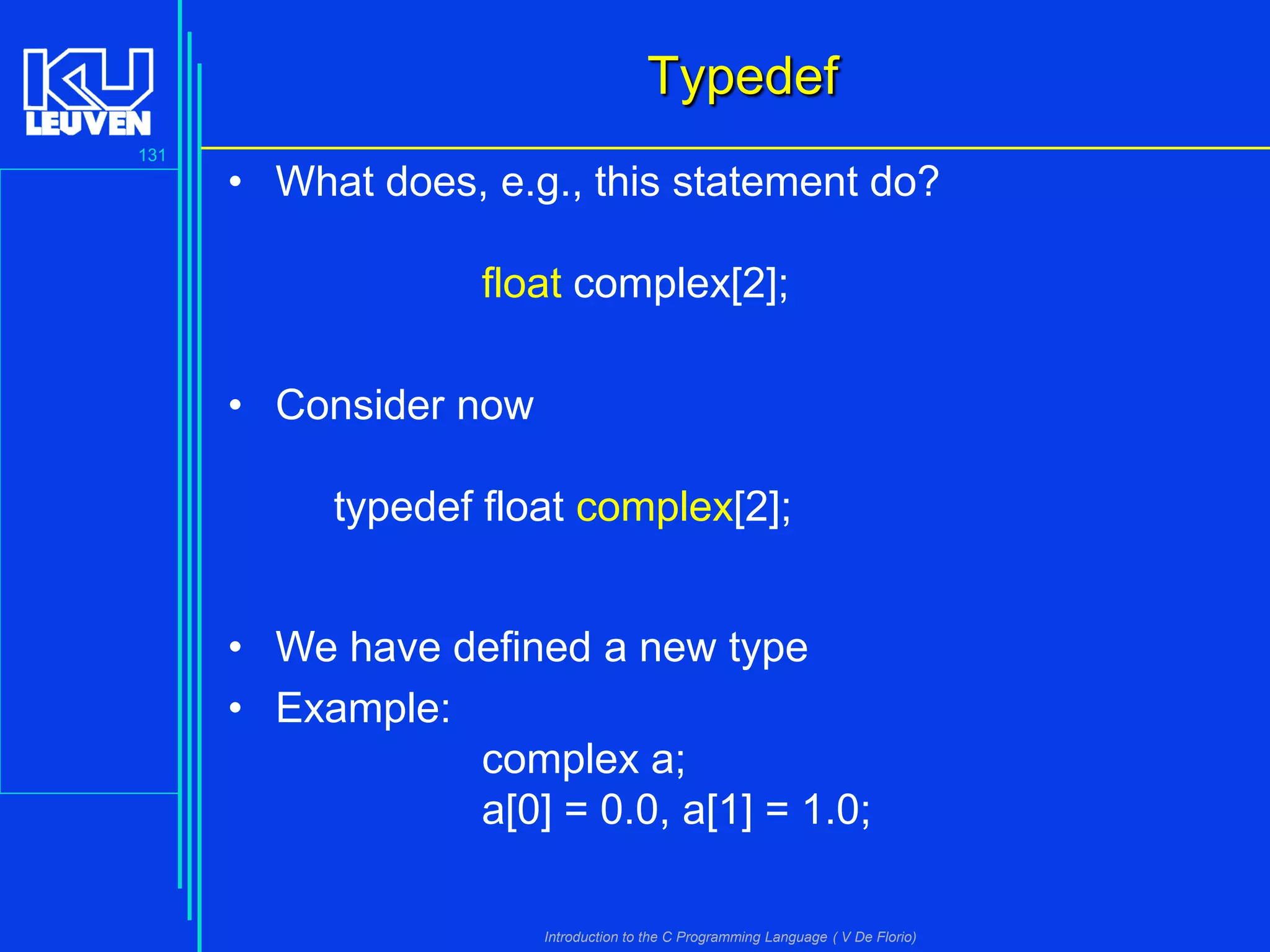 KU LEUVEN

131

Typedef

• What does, e.g., this statement do?

float complex[2];

• Consider now

typedef float complex[2];

• We have defined a new type
• Example:

complex a;
a[0] = 0.0, a[1] = 1.0;

Introduction to the C Programming Language ( V De Florio)